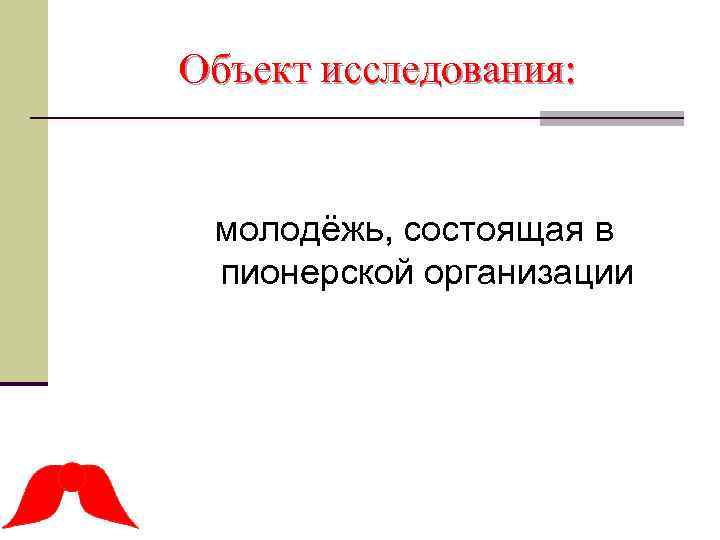 Объект исследования:

молодёжь, состоящая в пионерской организации